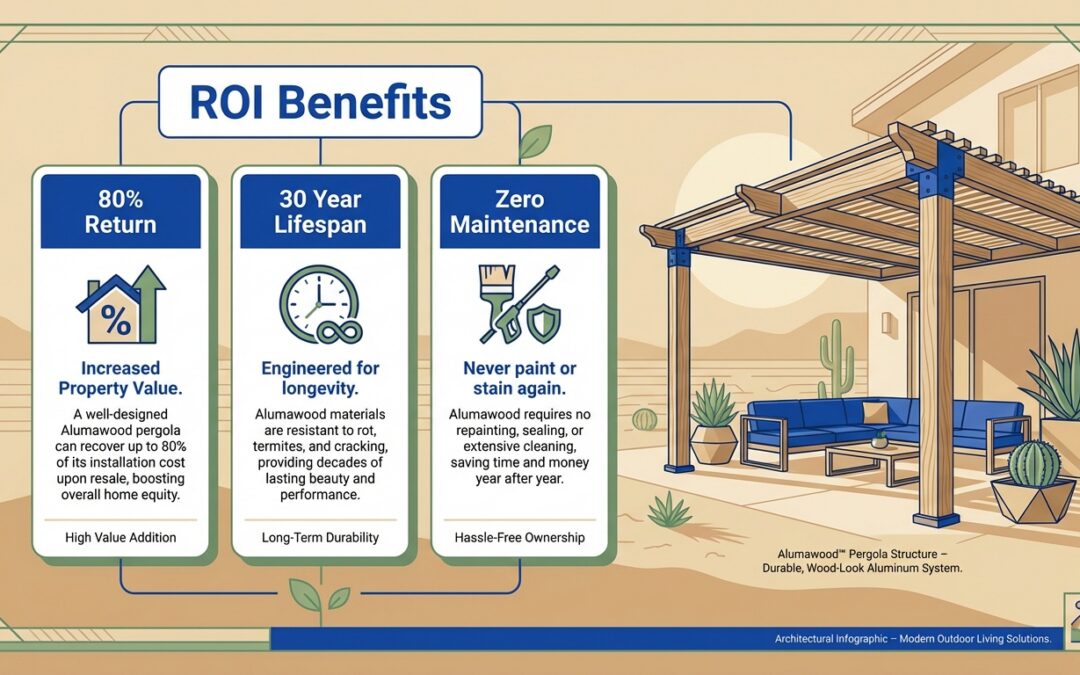 ROI Benefits

80% Return

%

Increased Property Value.

A well-designed Alumawood pergola can recover up to 80% of its installation cost upon resale, boosting overall home equity.

High Value Addition

30 Year Lifespan

Engineered for longevity.

Alumawood materials are resistant to rot, termites, and cracking, providing decades of lasting beauty and performance.

Long-Term Durability

Zero Maintenance

Never paint or stain again.

Alumawood requires no repainting, sealing, or extensive cleaning, saving time and money year after year.

Hassle-Free Ownership

Alumawood™ Pergola Structure – Durable, Wood-Look Aluminum System.

Architectural Infographic – Modern Outdoor Living Solutions.